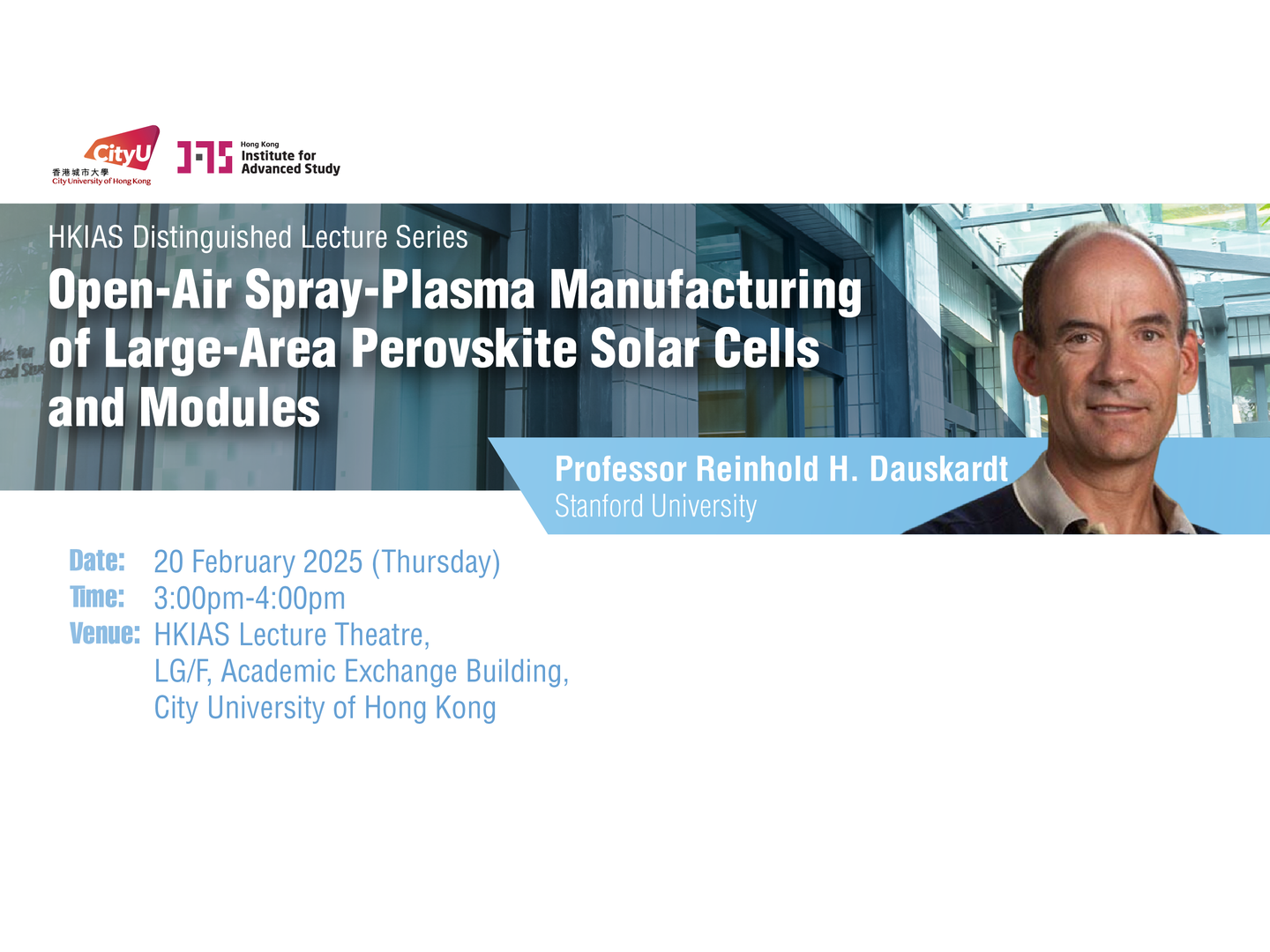 CityU
香港城市大學
City University of Hong Kong

Hong Kong
Institute for
Advanced Study

HKIAS Distinguished Lecture Series

Open-Air Spray-Plasma Manufacturing of Large-Area Perovskite Solar Cells and Modules

Professor Reinhold H. Dauskardt
Stanford University

Date: 20 February 2025 (Thursday)
Time: 3:00pm-4:00pm
Venue: HKIAS Lecture Theatre, LG/F, Academic Exchange Building, City University of Hong Kong